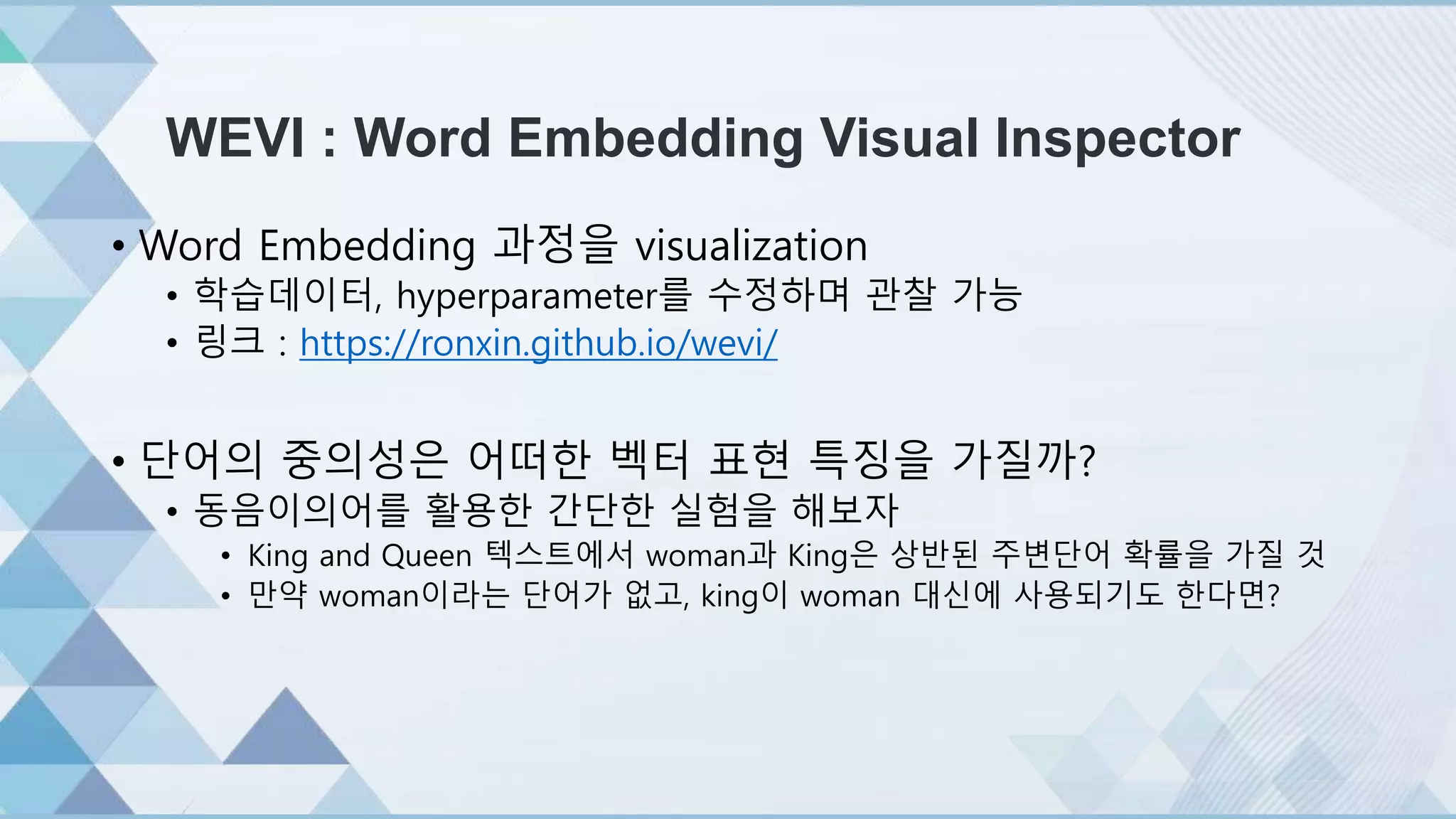 WEVI : Word Embedding Visual Inspector

• Word Embedding 과정을 visualization
  • 학습데이터, hyperparameter를 수정하며 관찰 가능
  • 링크 : https://ronxin.github.io/wevi/

• 단어의 중의성은 어떠한 벡터 표현 특징을 가질까?
  • 동음이의어를 활용한 간단한 실험을 해보자
    • King and Queen 텍스트에서 woman과 King은 상반된 주변단어 확률을 가질 것
    • 만약 woman이라는 단어가 없고, king이 woman 대신에 사용되기도 한다면?